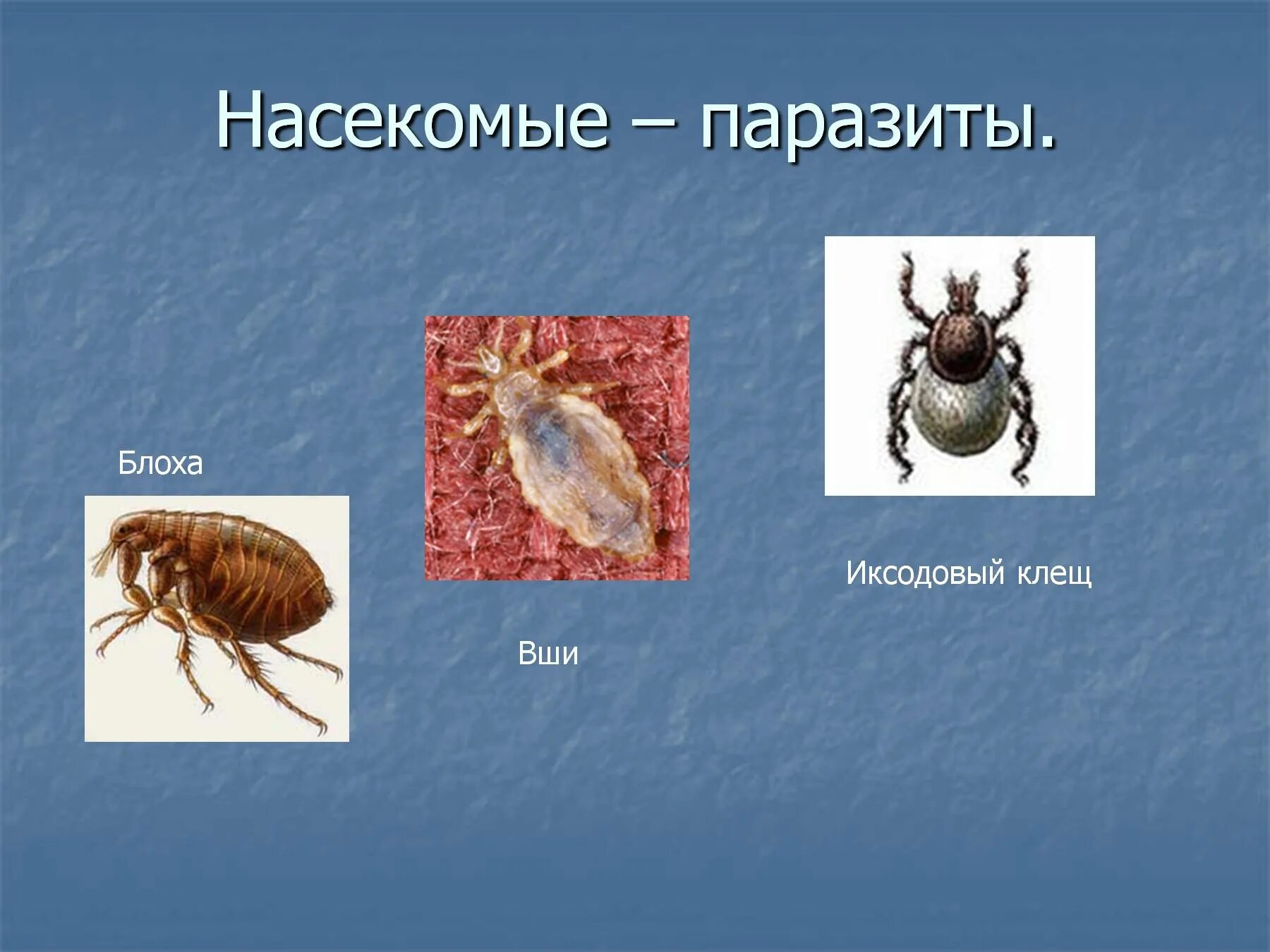 Насекомые – паразиты.

Блоха

Вши

Иксодовый клещ